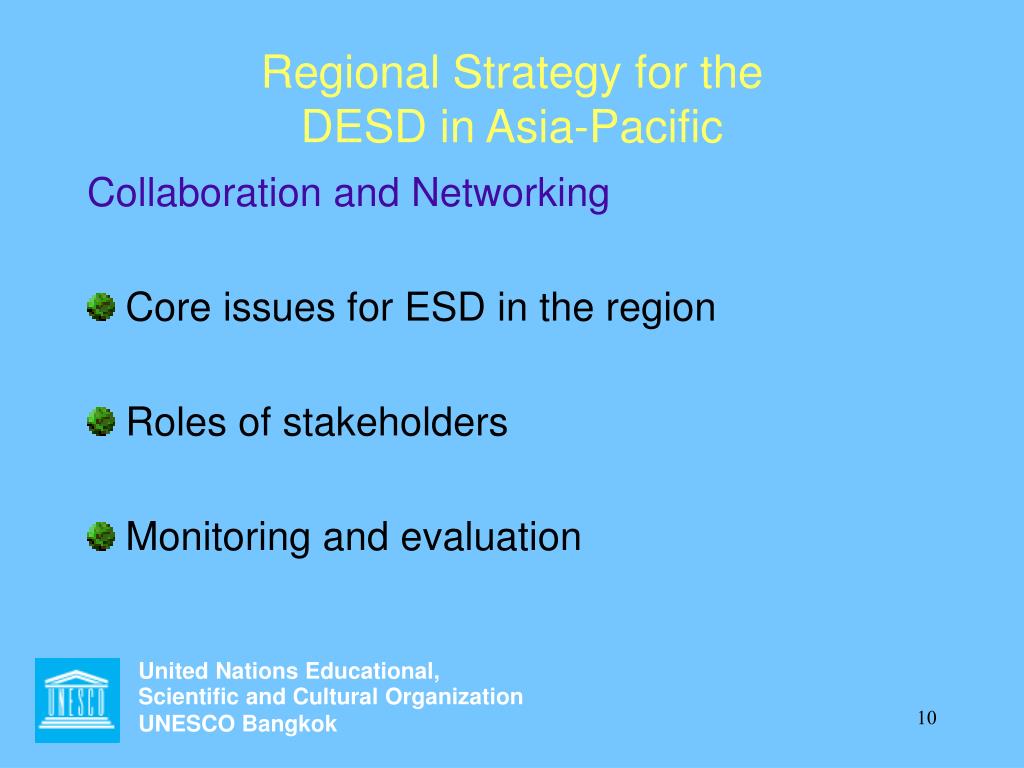 Regional Strategy for the DESD in Asia-Pacific

Collaboration and Networking

Core issues for ESD in the region

Roles of stakeholders

Monitoring and evaluation

UNESCO

United Nations Educational, Scientific and Cultural Organization
UNESCO Bangkok

10